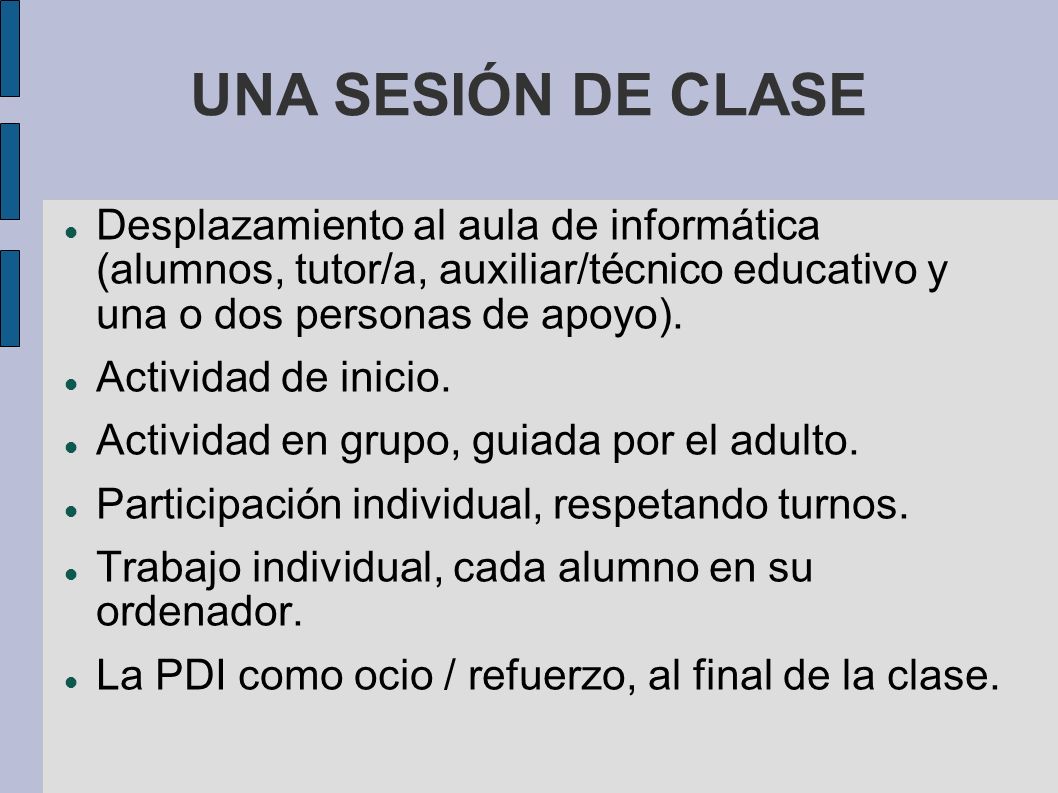 UNA SESIÓN DE CLASE

- Desplazamiento al aula de informática (alumnos, tutor/a, auxiliar/técnico educativo y una o dos personas de apoyo).
- Actividad de inicio.
- Actividad en grupo, guiada por el adulto.
- Participación individual, respetando turnos.
- Trabajo individual, cada alumno en su ordenador.
- La PDI como ocio / refuerzo, al final de la clase.